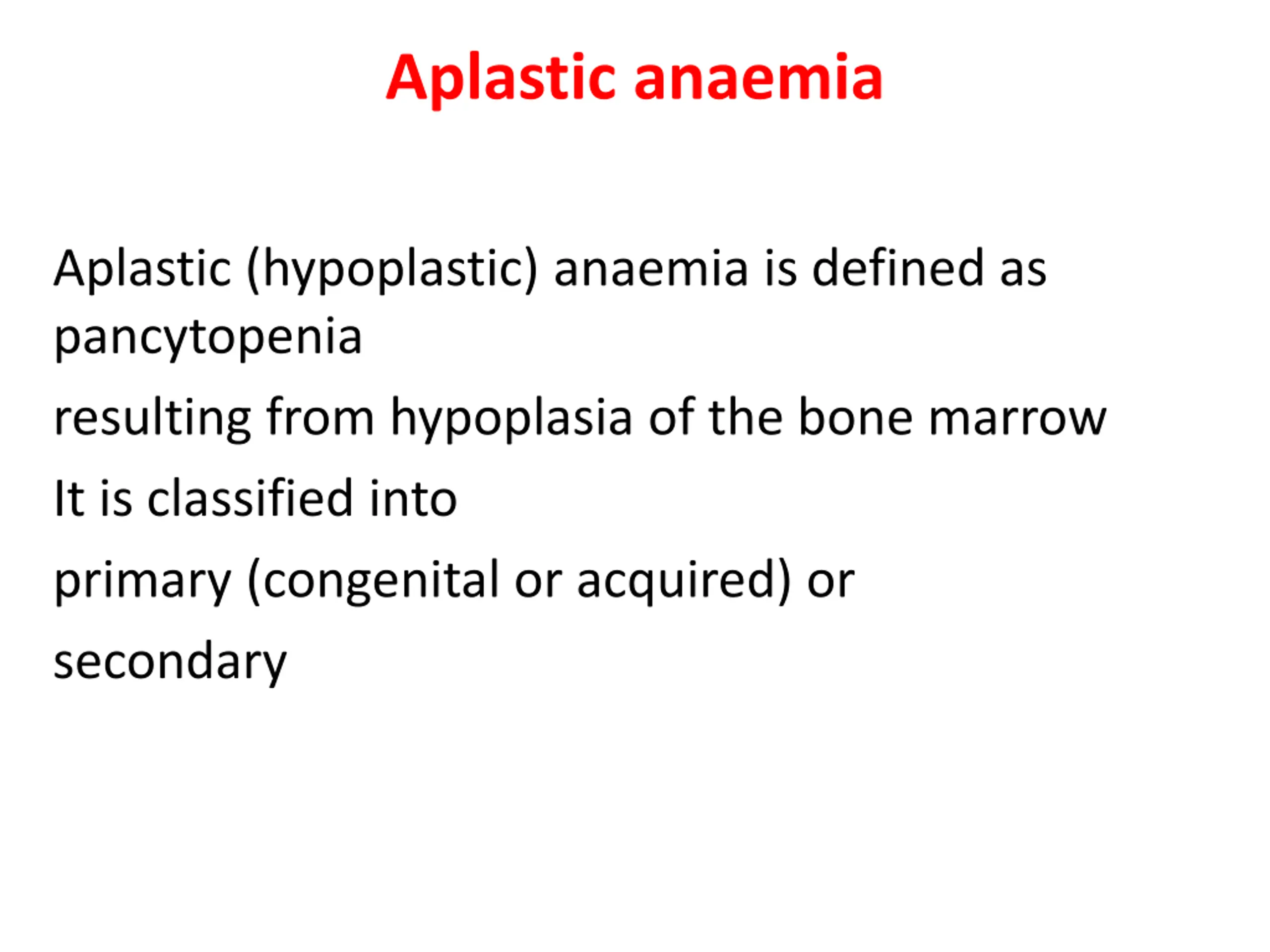 Aplastic anaemia

Aplastic (hypoplastic) anaemia is defined as pancytopenia

resulting from hypoplasia of the bone marrow

It is classified into

primary (congenital or acquired) or

secondary